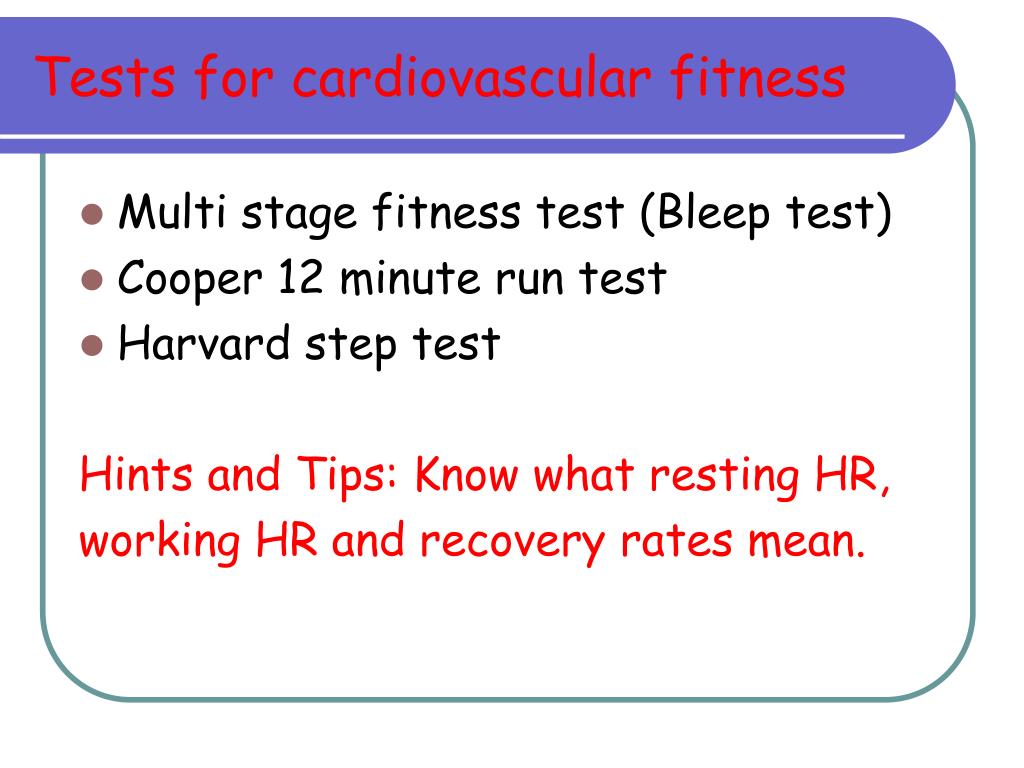 Tests for cardiovascular fitness

- Multi stage fitness test (Bleep test)
- Cooper 12 minute run test
- Harvard step test

Hints and Tips: Know what resting HR, working HR and recovery rates mean.